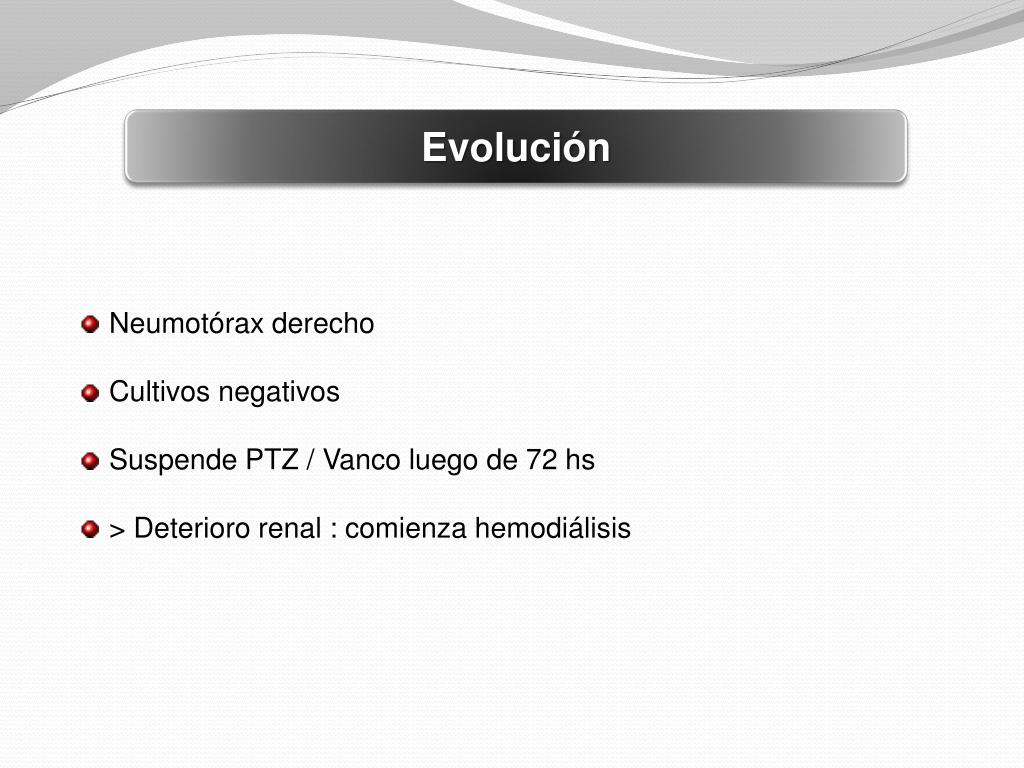 Evolución

Neumotórax derecho

Cultivos negativos

Suspende PTZ / Vanco luego de 72 hs

> Deterioro renal : comienza hemodiálisis